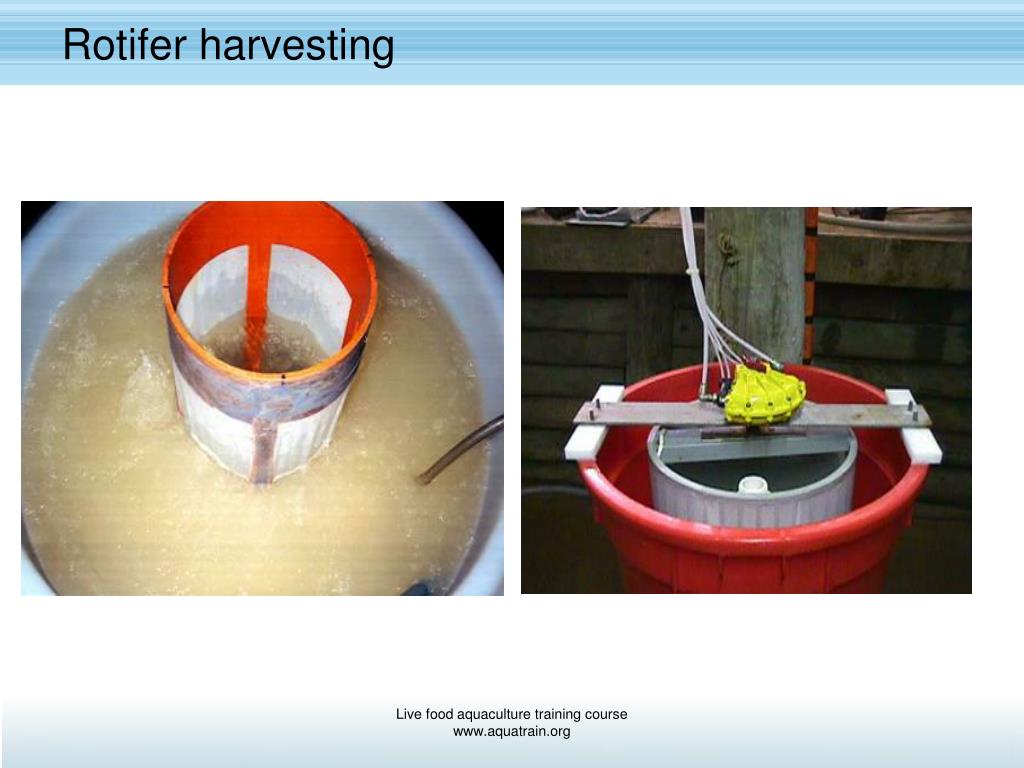 Rotifer harvesting

Live food aquaculture training course
www.aquatrain.org